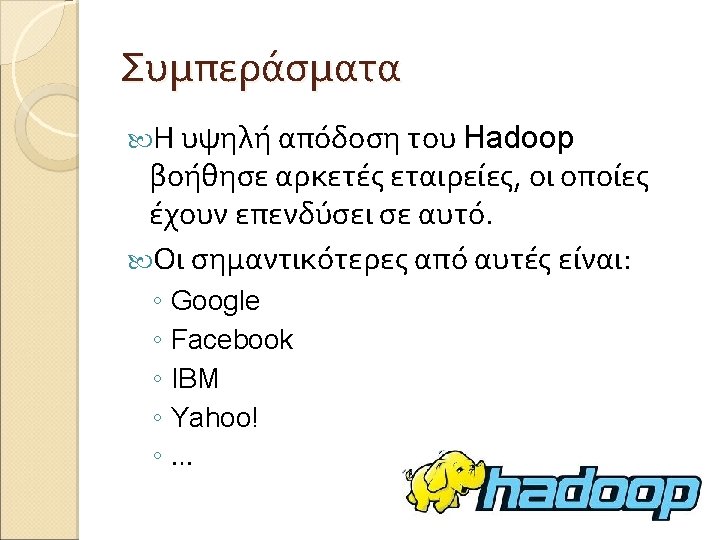 Συμπεράσματα

Η υψηλή απόδοση του Hadoop βοήθησε αρκετές εταιρείες, οι οποίες έχουν επενδύσει σε αυτό.

Οι σημαντικότερες από αυτές είναι:
◦ Google
◦ Facebook
◦ IBM
◦ Yahoo!
◦ ...

hadoop